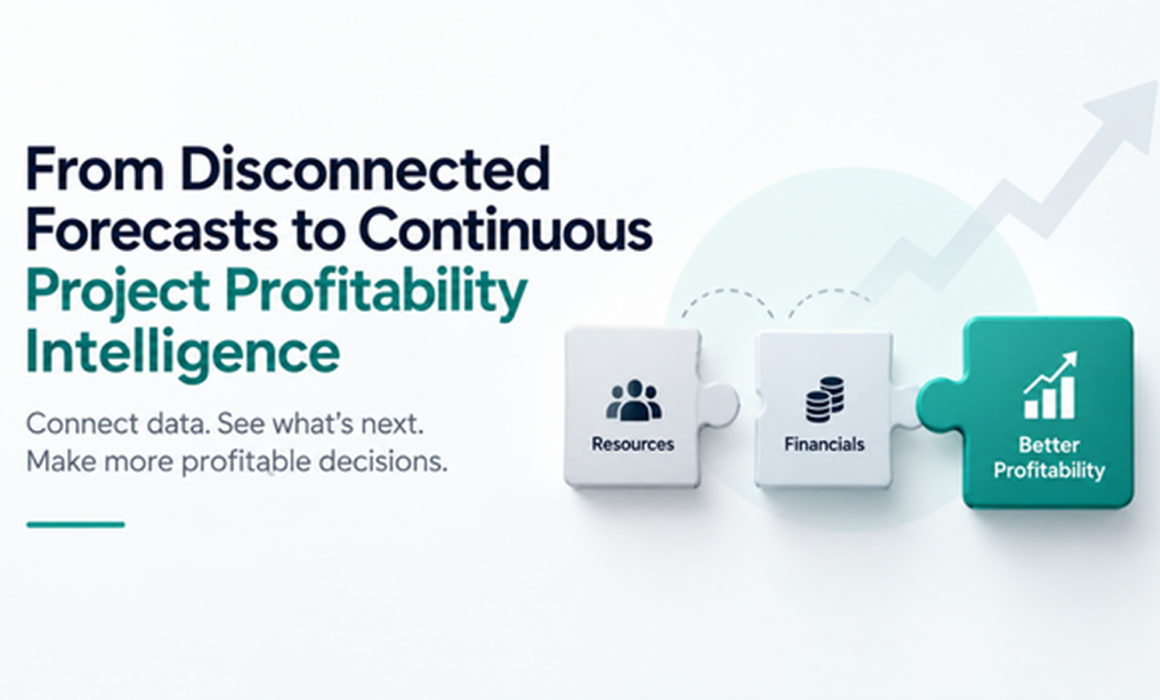 From Disconnected Forecasts to Continuous Project Profitability Intelligence

Connect data. See what's next.
Make more profitable decisions.

Resources

Financials

Better Profitability